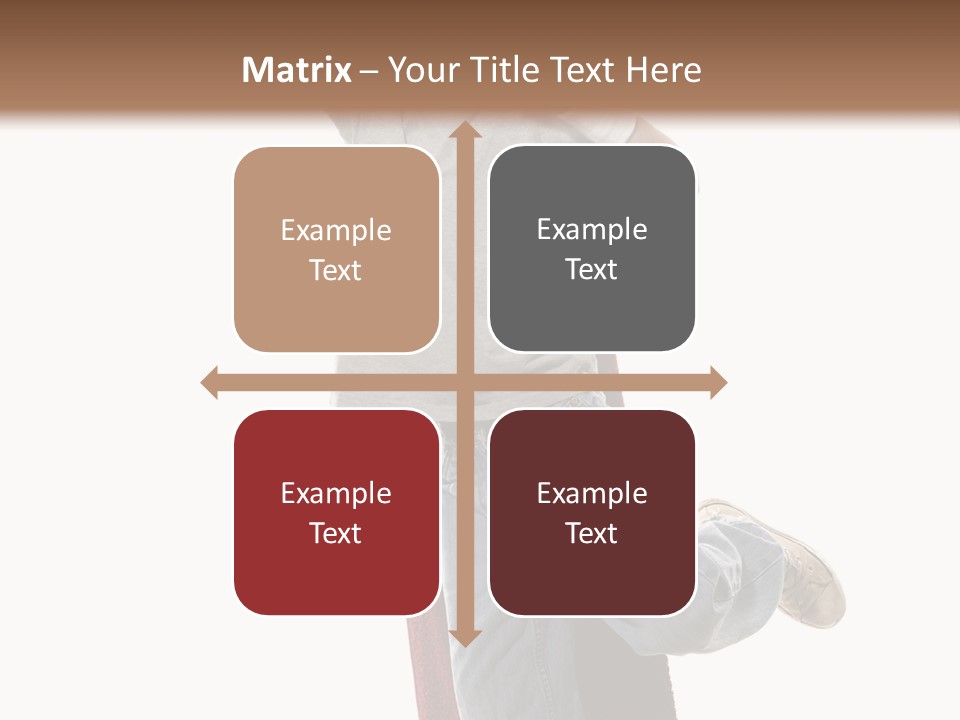 Matrix – Your Title Text Here

Example Text

Example Text

Example Text

Example Text